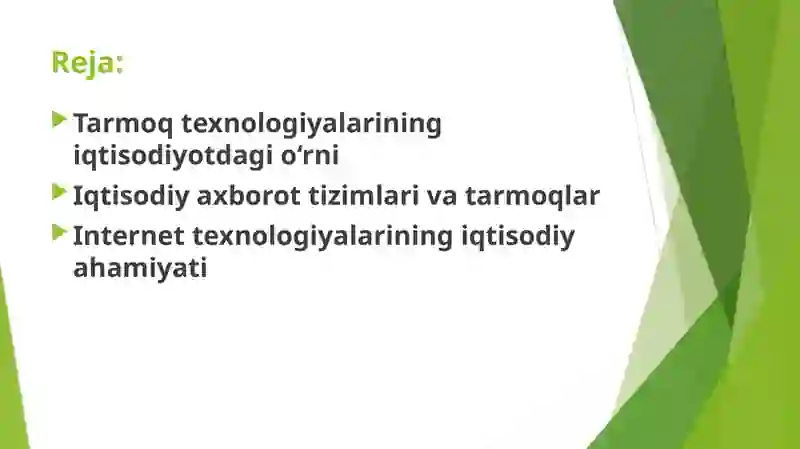 Reja:

Tarmoq texnologiyalarining iqtisodiyotdagi o‘rni

Iqtisodiy axborot tizimlari va tarmoqlar

Internet texnologiyalarining iqtisodiy ahamiyati